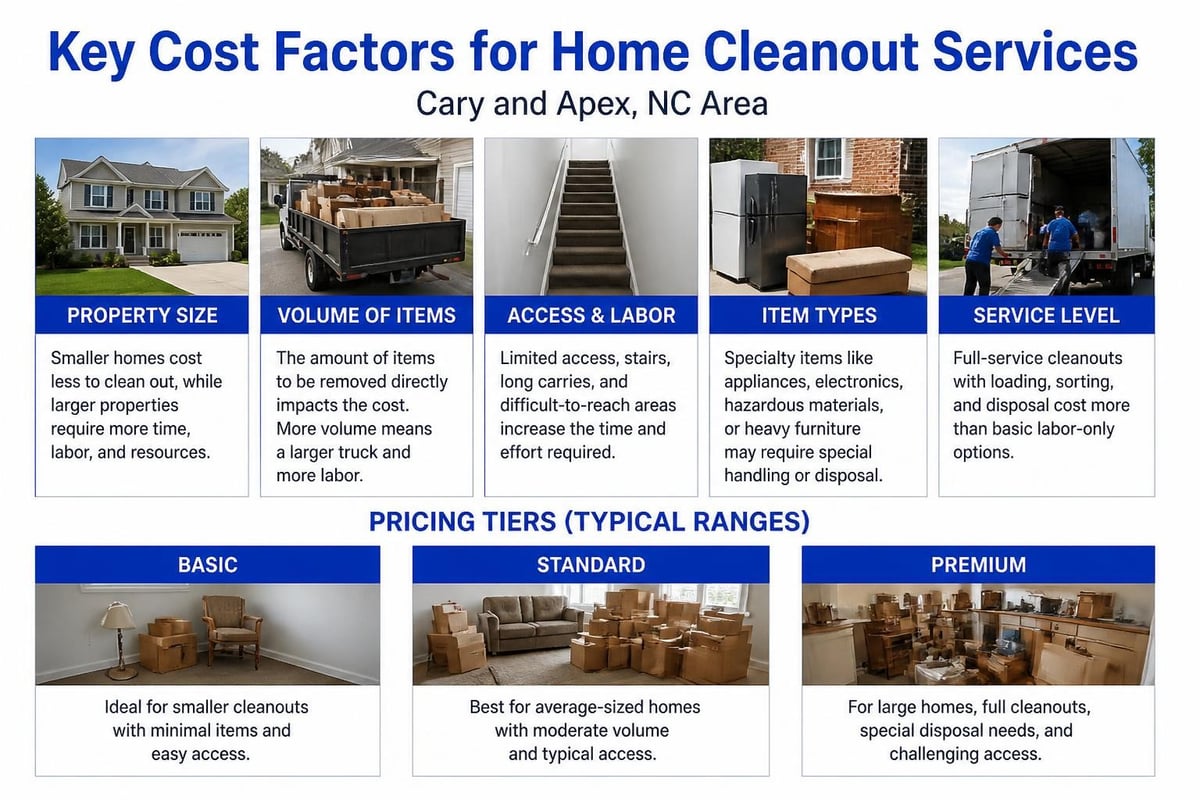 Key Cost Factors for Home Cleanout Services

Cary and Apex, NC Area

PROPERTY SIZE

Smaller homes cost less to clean out, while larger properties require more time, labor, and resources.

VOLUME OF ITEMS

The amount of items to be removed directly impacts the cost. More volume means a larger truck and more labor.

ACCESS & LABOR

Limited access, stairs, long carries, and difficult-to-reach areas increase the time and effort required.

ITEM TYPES

Specialty items like appliances, electronics, hazardous materials, or heavy furniture may require special handling or disposal.

SERVICE LEVEL

Full-service cleanouts with loading, sorting, and disposal cost more than basic labor-only options.

PRICING TIERS (TYPICAL RANGES)

BASIC

Ideal for smaller cleanouts with minimal items and easy access.

STANDARD

Best for average-sized homes with moderate volume and typical access.

PREMIUM

For large homes, full cleanouts, special disposal needs, and challenging access.